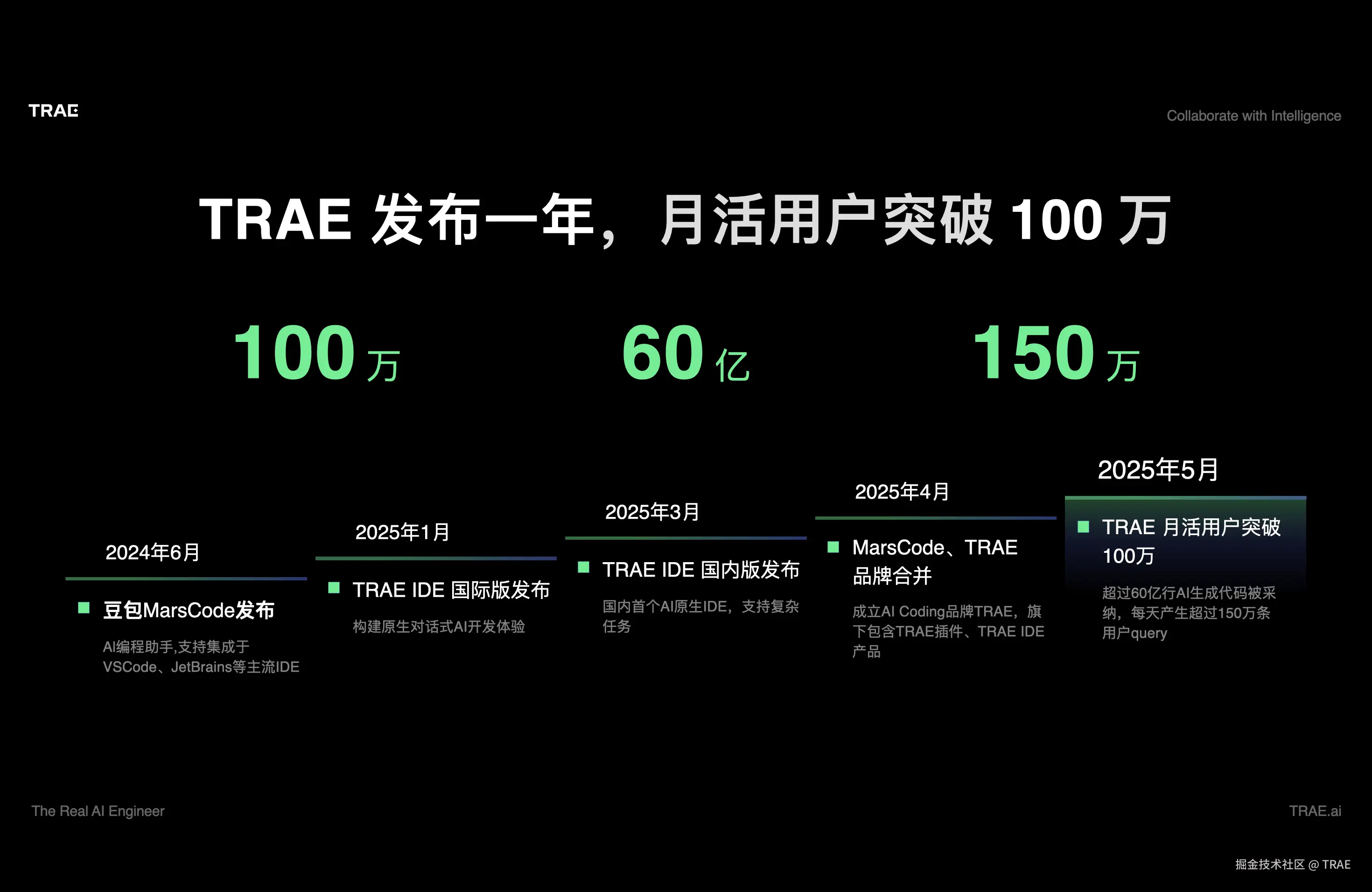 TRAE

Collaborate with Intelligence

TRAE 发布一年，月活用户突破 100 万

100 万

60 亿

150 万

2024年6月

豆包MarsCode发布

AI编程助手,支持集成于VSCode、JetBrains等主流IDE

2025年1月

TRAE IDE 国际版发布

构建原生对话式AI开发体验

2025年3月

TRAE IDE 国内版发布

国内首个AI原生IDE，支持复杂任务

2025年4月

MarsCode、TRAE 品牌合并

成立AI Coding品牌TRAE，旗下包含TRAE插件、TRAE IDE产品

2025年5月

TRAE 月活用户突破100万

超过60亿行AI生成代码被采纳，每天产生超过150万条用户query

The Real AI Engineer

TRAE.ai

掘金技术社区 @ TRAE